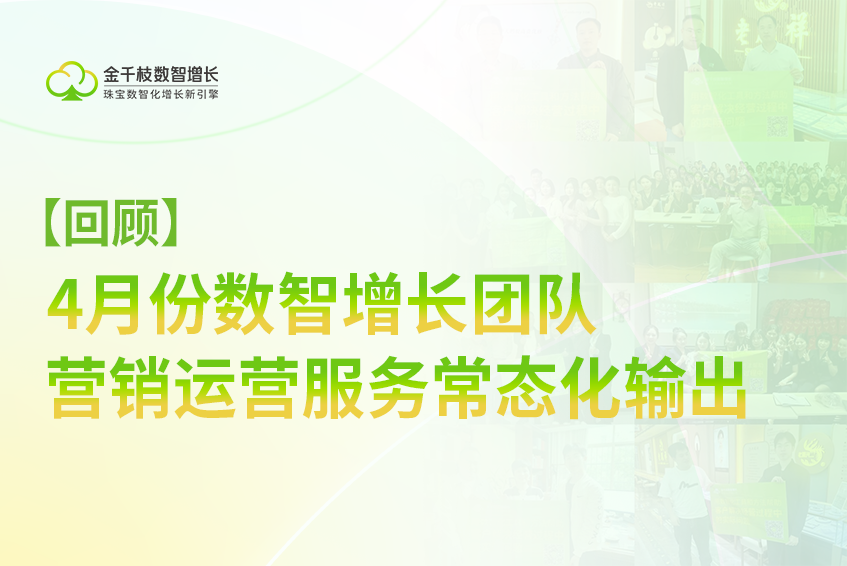 金千枝数智增长
珠宝数智化增长新引擎

【回顾】
4月份数智增长团队
营销运营服务常态化输出